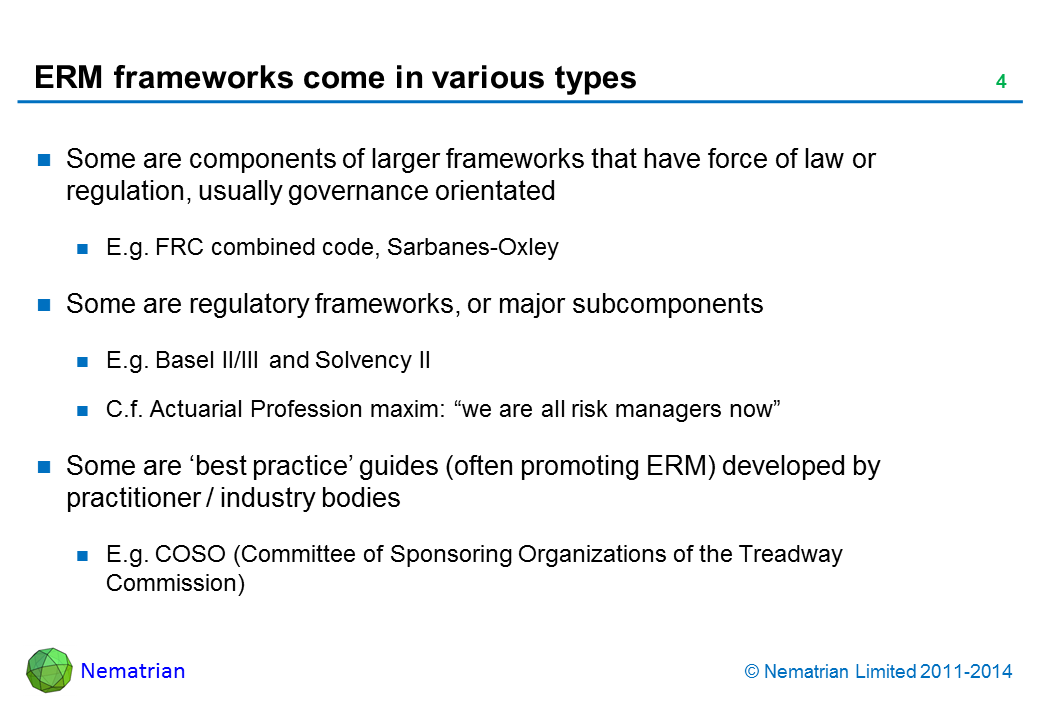 ERM frameworks come in various types

4

Some are components of larger frameworks that have force of law or regulation, usually governance orientated

E.g. FRC combined code, Sarbanes-Oxley

Some are regulatory frameworks, or major subcomponents

E.g. Basel II/III and Solvency II

C.f. Actuarial Profession maxim: “we are all risk managers now”

Some are ‘best practice’ guides (often promoting ERM) developed by practitioner / industry bodies

E.g. COSO (Committee of Sponsoring Organizations of the Treadway Commission)

Nematrian

© Nematrian Limited 2011-2014